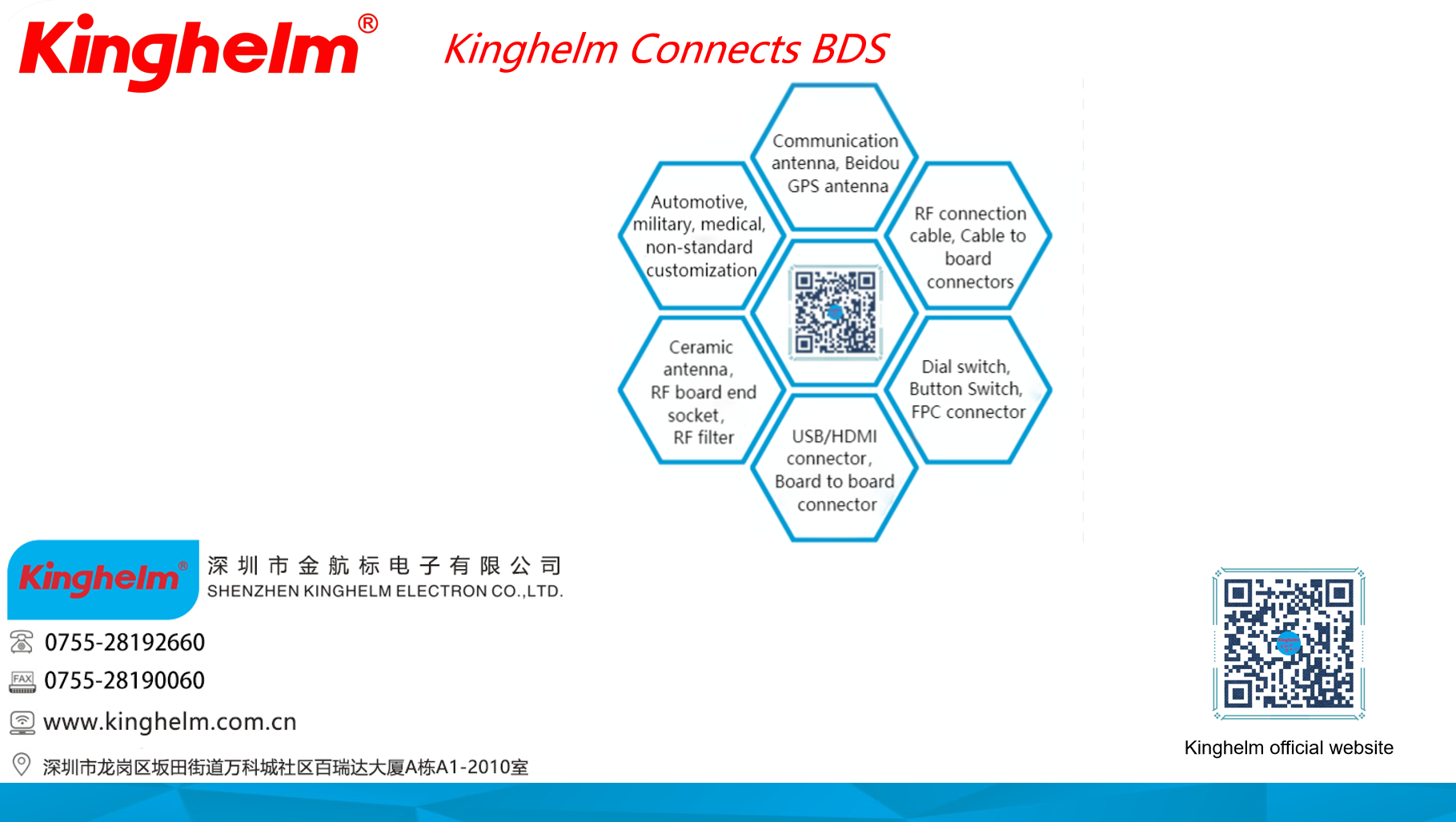 Kinghelm®

Kinghelm Connects BDS

Communication antenna, Beidou GPS antenna

Automotive, military, medical, non-standard customization

RF connection cable, Cable to board connectors

Ceramic antenna, RF board end socket, RF filter

Dial switch, Button Switch, FPC connector

USB/HDMI connector, Board to board connector

Kinghelm®

深圳市金航标电子有限公司
SHENZHEN KINGHELM ELECTRON CO.,LTD.

0755-28192660

FAX 0755-28190060

www.kinghelm.com.cn

深圳市龙岗区坂田街道万科城社区百瑞达大厦A栋A1-2010室

Kinghelm official website